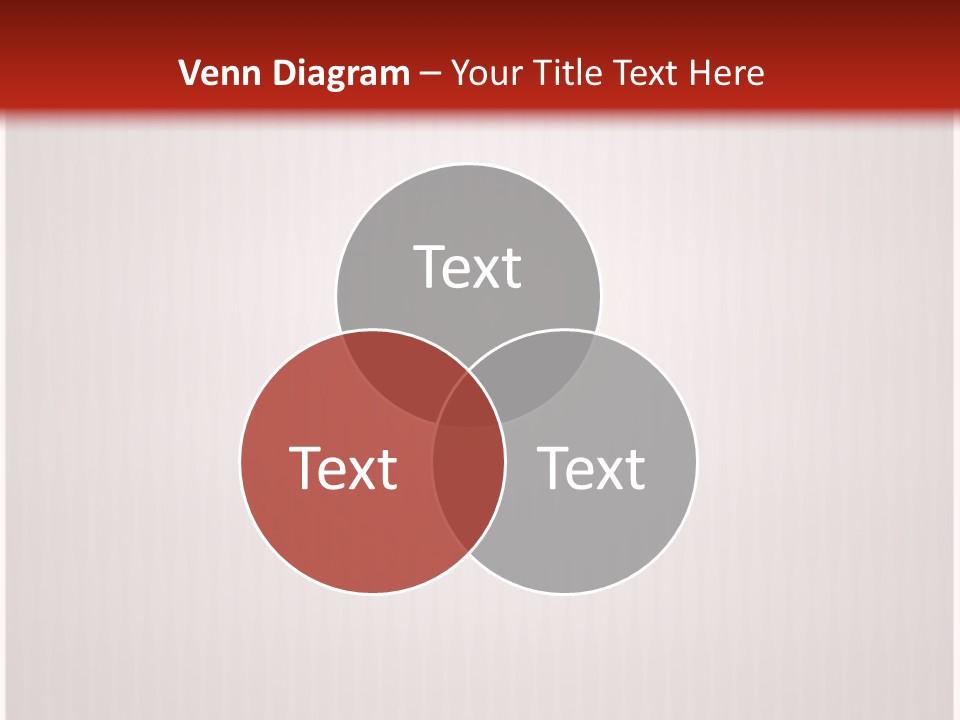 Venn Diagram – Your Title Text Here

Text

Text

Text